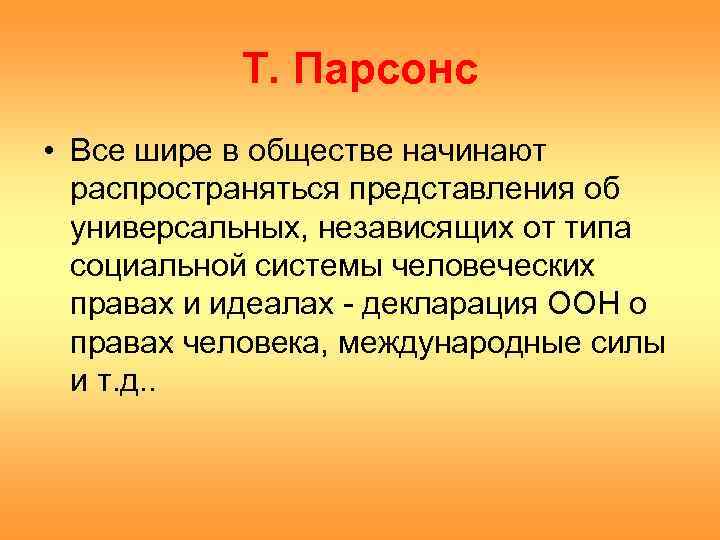 Т. Парсонс

• Все шире в обществе начинают распространяться представления об универсальных, независящих от типа социальной системы человеческих правах и идеалах - декларация ООН о правах человека, международные силы и т.д..